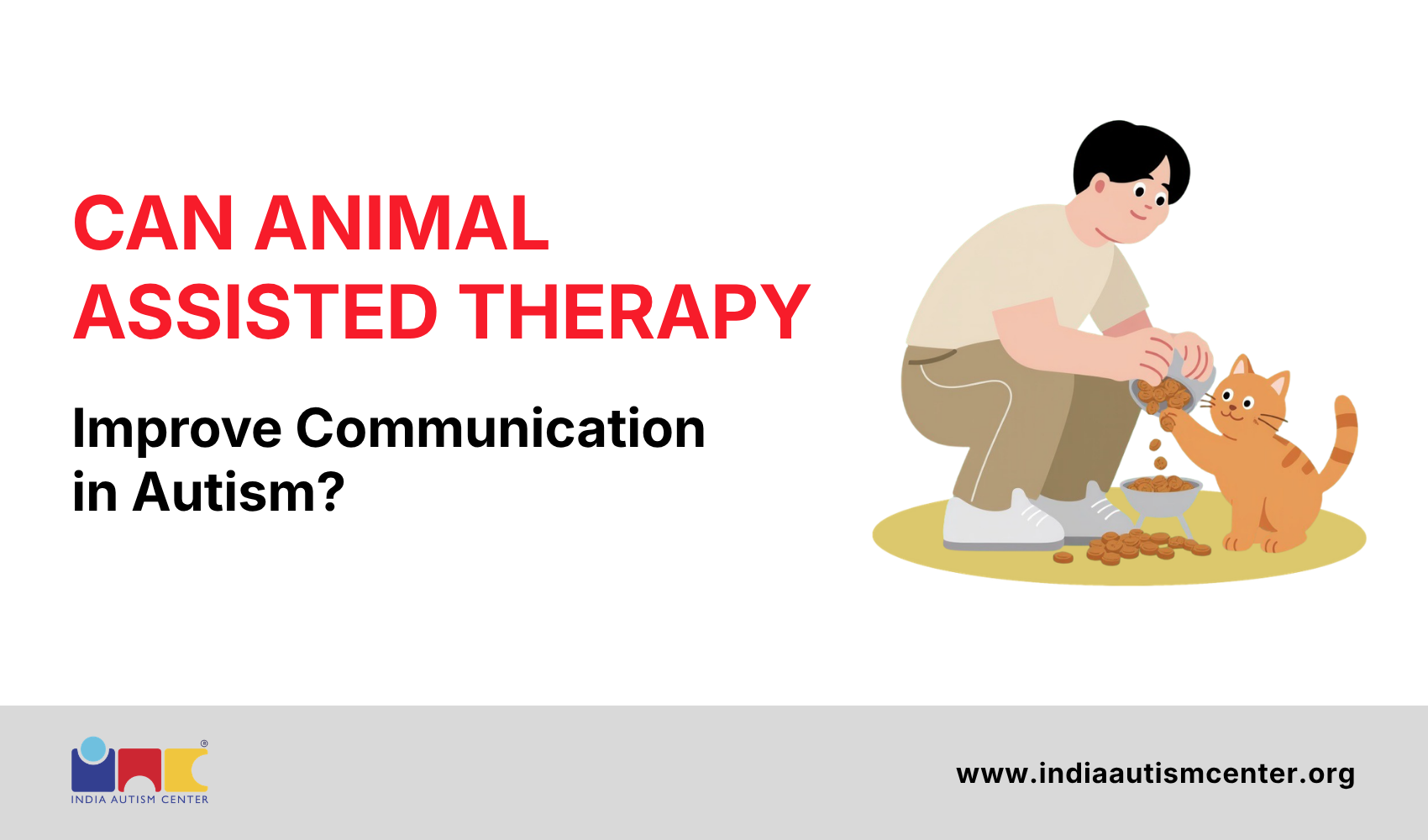 CAN ANIMAL ASSISTED THERAPY

Improve Communication in Autism?

®
INDIA AUTISM CENTER

www.indiaautismcenter.org